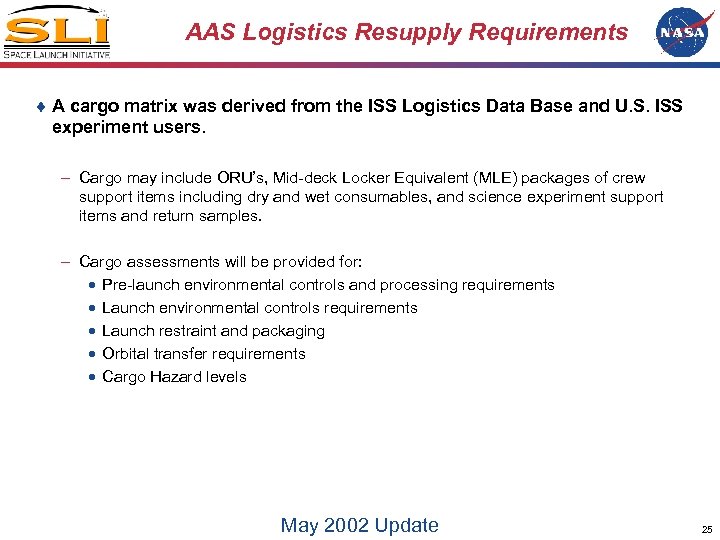 SLI
SPACE LAUNCH INITIATIVE

AAS Logistics Resupply Requirements

NASA

♦ A cargo matrix was derived from the ISS Logistics Data Base and U.S. ISS experiment users.

– Cargo may include ORU's, Mid-deck Locker Equivalent (MLE) packages of crew support items including dry and wet consumables, and science experiment support items and return samples.

– Cargo assessments will be provided for:
• Pre-launch environmental controls and processing requirements
• Launch environmental controls requirements
• Launch restraint and packaging
• Orbital transfer requirements
• Cargo Hazard levels

May 2002 Update

25